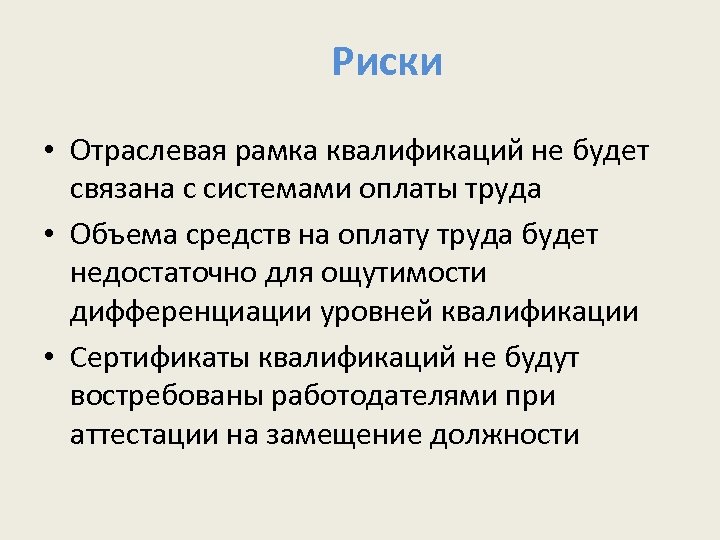 Риски

• Отраслевая рамка квалификаций не будет связана с системами оплаты труда
• Объема средств на оплату труда будет недостаточно для ощутимости дифференциации уровней квалификации
• Сертификаты квалификаций не будут востребованы работодателями при аттестации на замещение должности